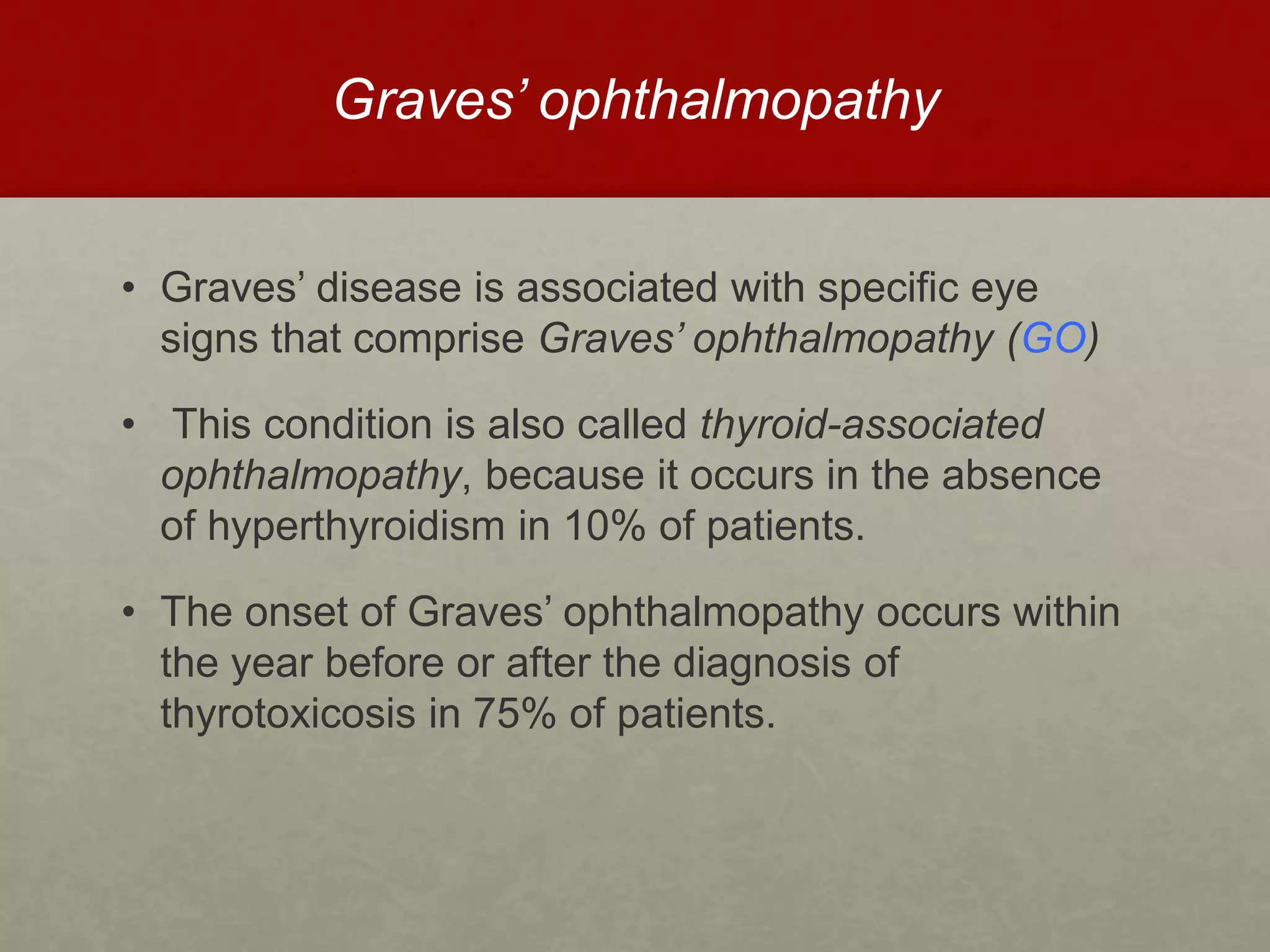 Graves' ophthalmopathy

• Graves' disease is associated with specific eye signs that comprise Graves' ophthalmopathy (GO)

• This condition is also called thyroid-associated ophthalmopathy, because it occurs in the absence of hyperthyroidism in 10% of patients.

• The onset of Graves' ophthalmopathy occurs within the year before or after the diagnosis of thyrotoxicosis in 75% of patients.